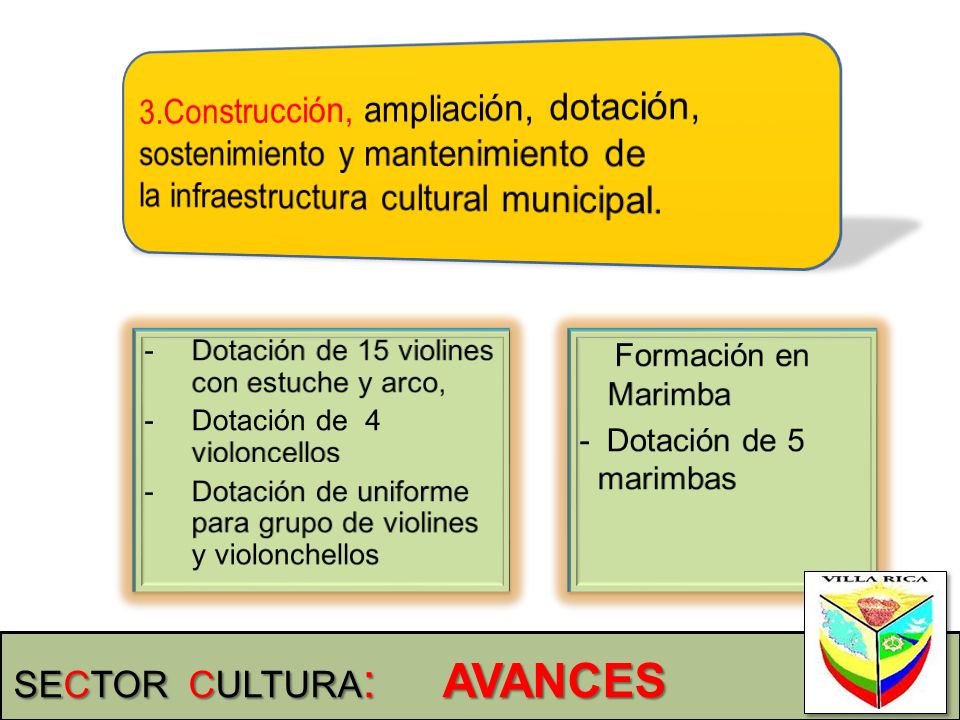 3.Construcción, ampliación, dotación, sostenimiento y mantenimiento de la infraestructura cultural municipal.

- Dotación de 15 violines con estuche y arco,
- Dotación de 4 violoncellos
- Dotación de uniforme para grupo de violines y violonchellos

Formación en Marimba
- Dotación de 5 marimbas

VILLA RICA

SECTOR CULTURA: AVANCES